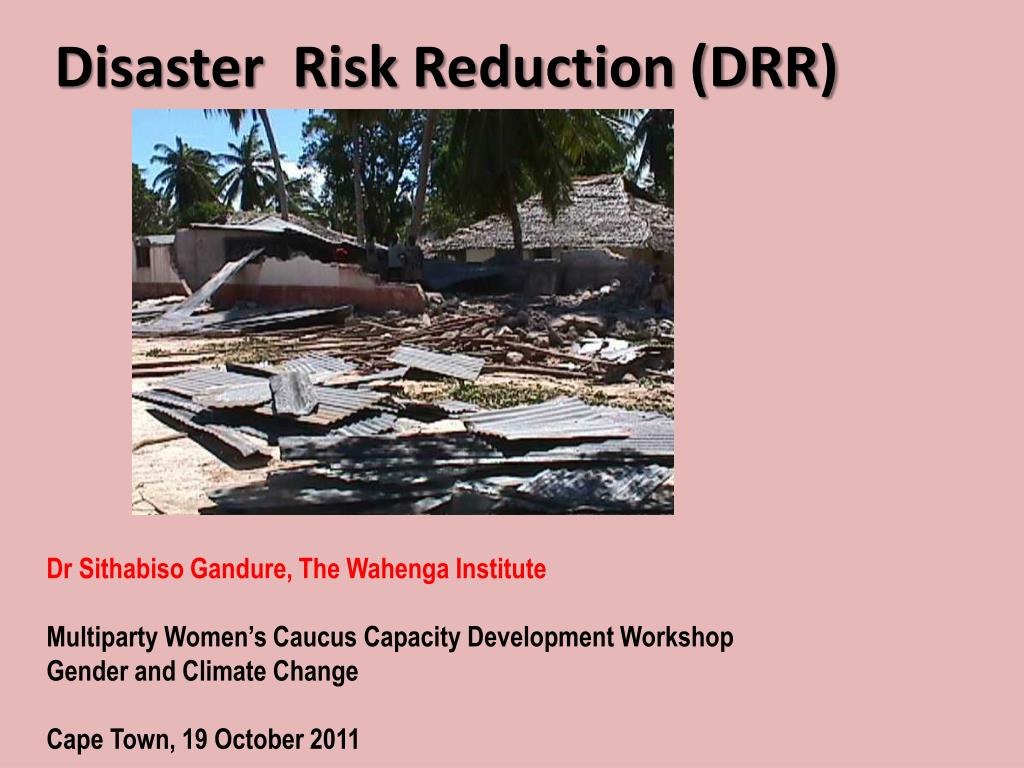 Disaster Risk Reduction (DRR)

Dr Sithabiso Gandure, The Wahenga Institute

Multiparty Women's Caucus Capacity Development Workshop
Gender and Climate Change

Cape Town, 19 October 2011